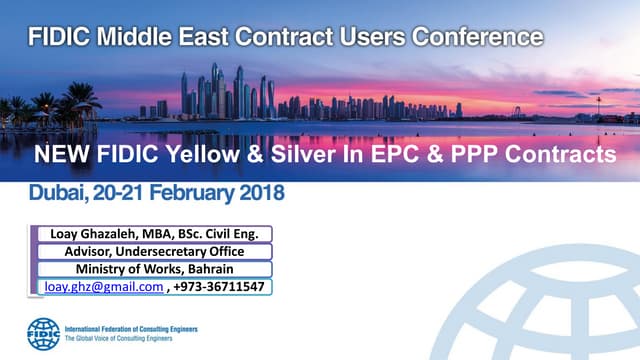 FIDIC Middle East Contract Users Conference

NEW FIDIC Yellow & Silver In EPC & PPP Contracts

Dubai, 20-21 February 2018

Loay Ghazaleh, MBA, BSc. Civil Eng.
Advisor, Undersecretary Office
Ministry of Works, Bahrain
loay.ghz@gmail.com , +973-36711547

FIDIC
International Federation of Consulting Engineers
The Global Voice of Consulting Engineers